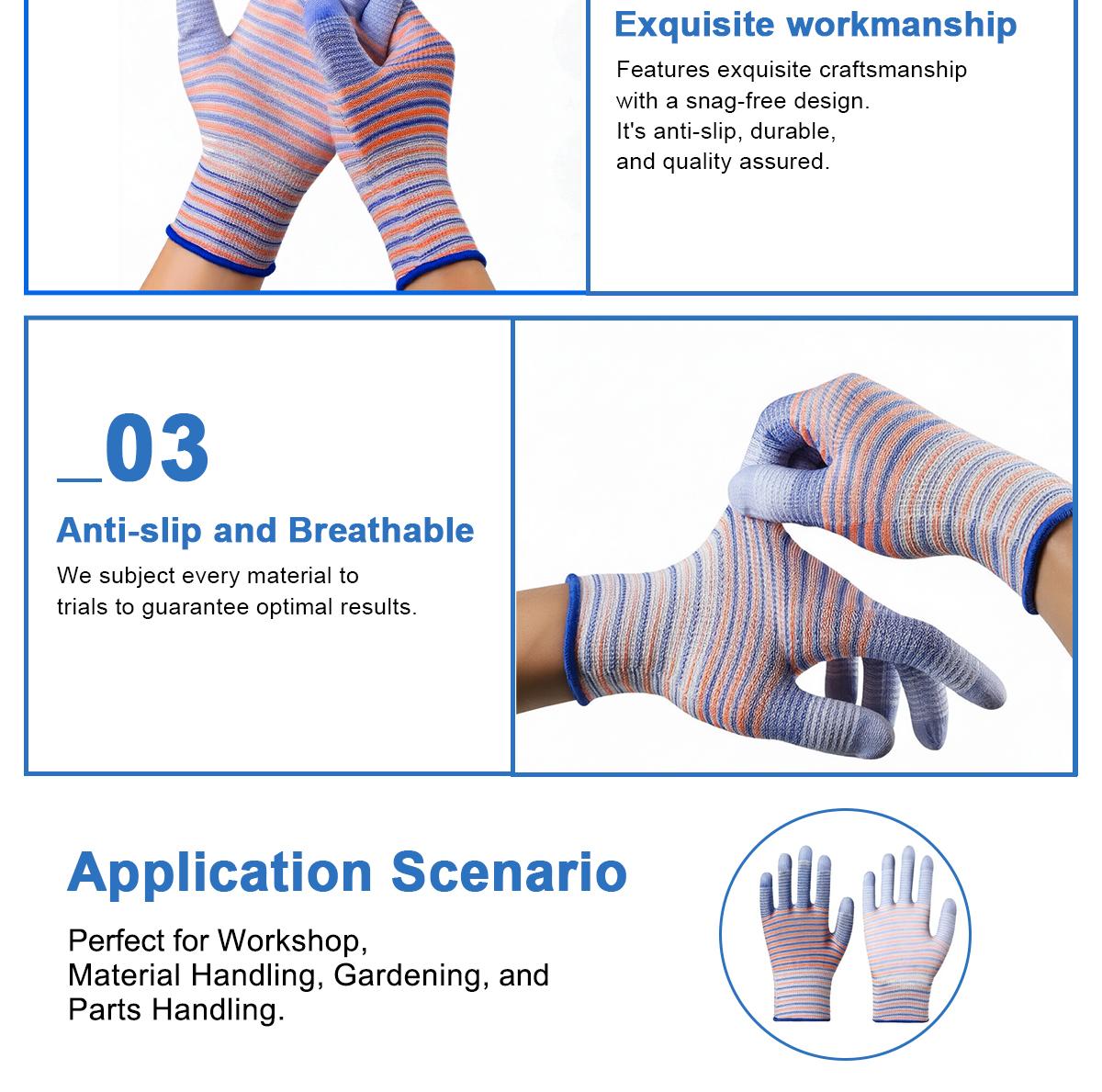 Exquisite workmanship

Features exquisite craftsmanship with a snag-free design. It's anti-slip, durable, and quality assured.

_03

Anti-slip and Breathable

We subject every material to trials to guarantee optimal results.

Application Scenario

Perfect for Workshop, Material Handling, Gardening, and Parts Handling.